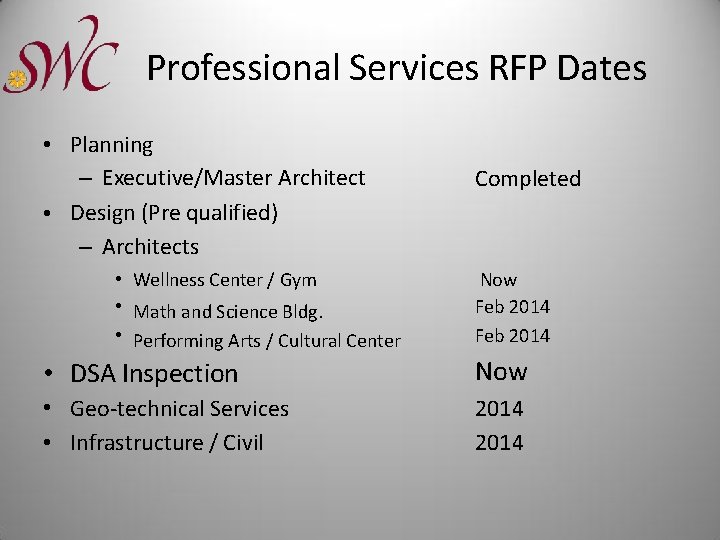 SWC

Professional Services RFP Dates

• Planning
– Executive/Master Architect Completed
• Design (Pre qualified)
– Architects
• Wellness Center / Gym Now
• Math and Science Bldg. Feb 2014
• Performing Arts / Cultural Center Feb 2014
• DSA Inspection Now
• Geo-technical Services 2014
• Infrastructure / Civil 2014